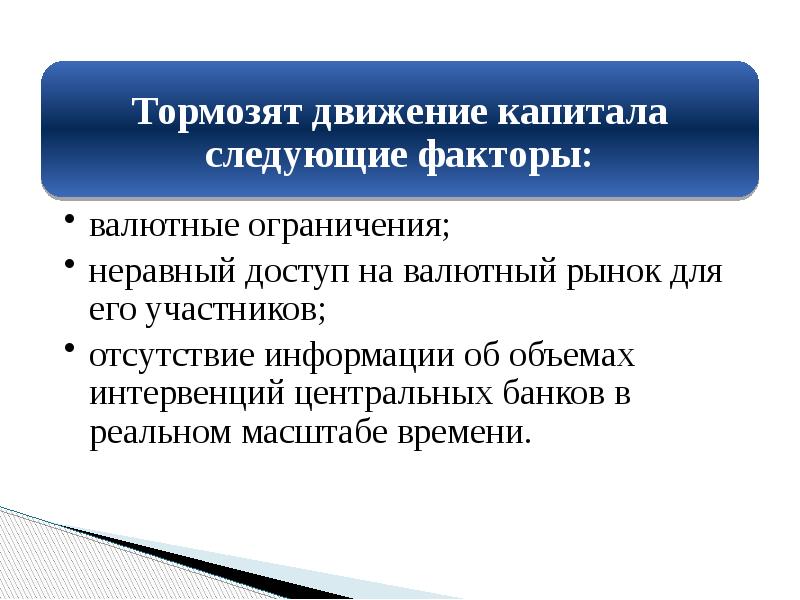 Тормозят движение капитала следующие факторы:

• валютные ограничения;
• неравный доступ на валютный рынок для его участников;
• отсутствие информации об объемах интервенций центральных банков в реальном масштабе времени.